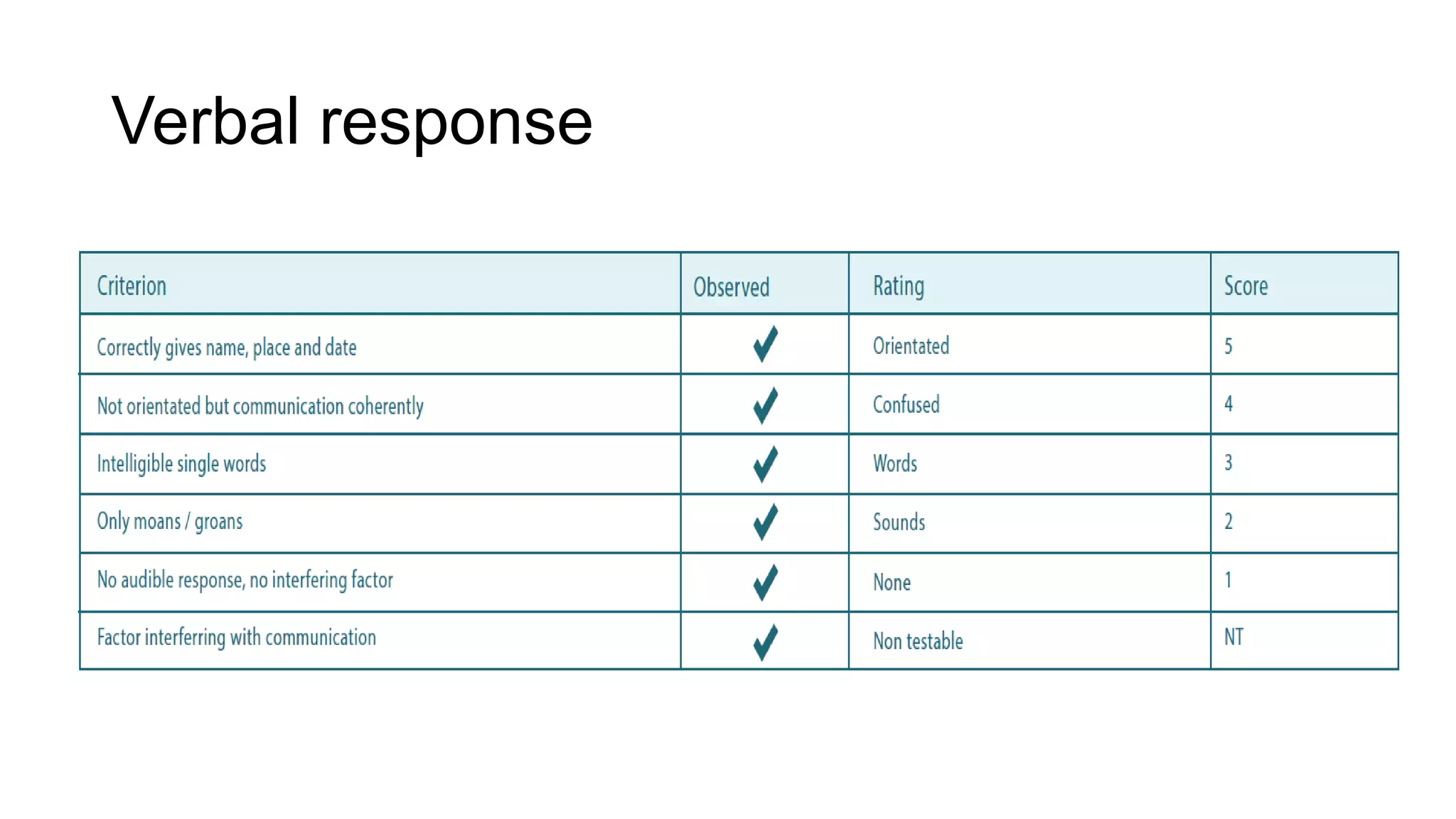 Verbal response

| Criterion | Observed | Rating | Score |
|---|---|---|---|
| Correctly gives name, place and date | ✓ | Orientated | 5 |
| Not orientated but communication coherently | ✓ | Confused | 4 |
| Intelligible single words | ✓ | Words | 3 |
| Only moans / groans | ✓ | Sounds | 2 |
| No audible response, no interfering factor | ✓ | None | 1 |
| Factor interferring with communication | ✓ | Non testable | NT |